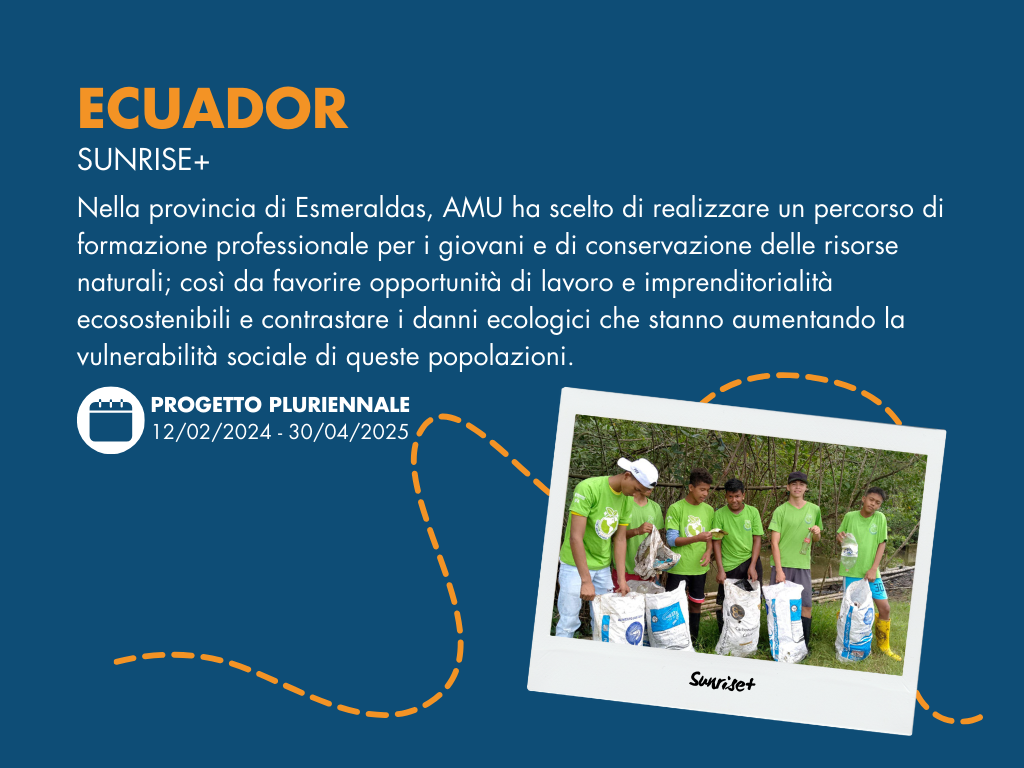 ECUADOR
SUNRISE+

Nella provincia di Esmeraldas, AMU ha scelto di realizzare un percorso di formazione professionale per i giovani e di conservazione delle risorse naturali; così da favorire opportunità di lavoro e imprenditorialità ecosostenibili e contrastare i danni ecologici che stanno aumentando la vulnerabilità sociale di queste popolazioni.

PROGETTO PLURIENNALE
12/02/2024 - 30/04/2025

Sunrise+